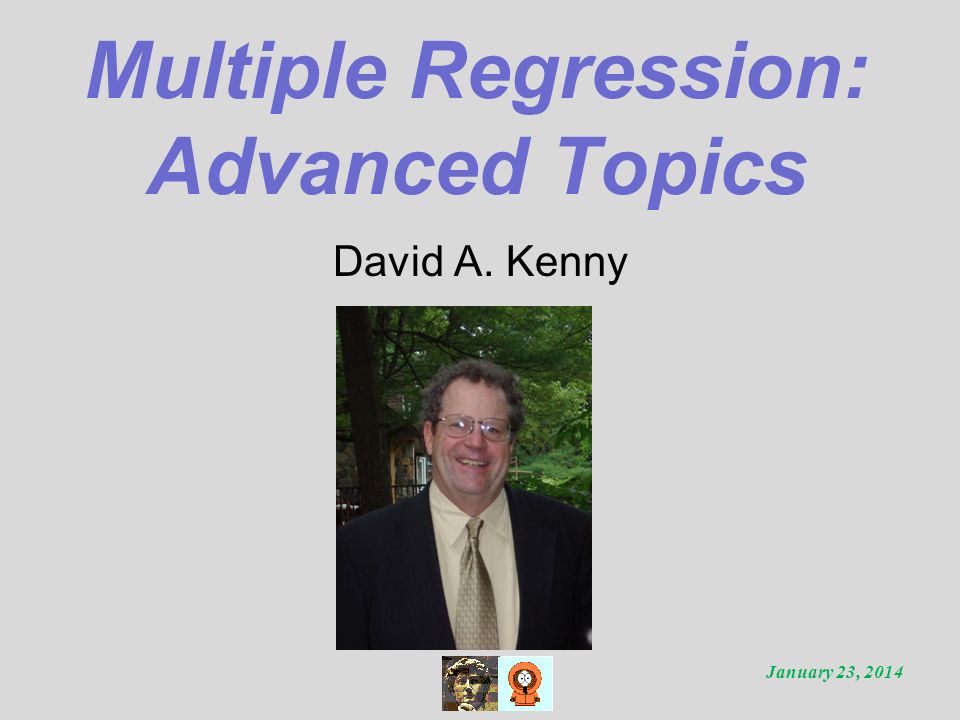 Multiple Regression: Advanced Topics

David A. Kenny

January 23, 2014